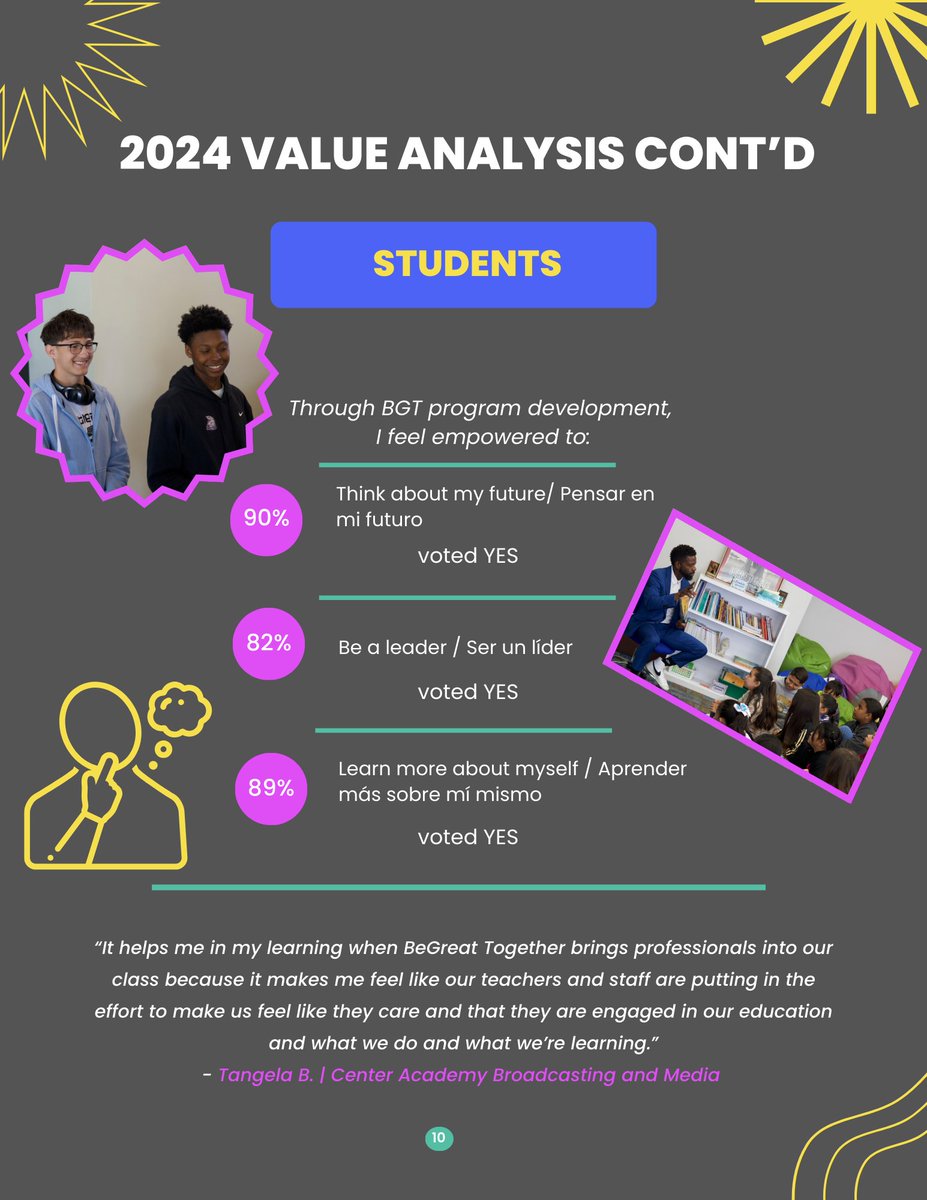 2024 VALUE ANALYSIS CONT'D

STUDENTS

Through BGT program development, I feel empowered to:

90%
Think about my future/ Pensar en mi futuro
voted YES

82%
Be a leader / Ser un líder
voted YES

89%
Learn more about myself / Aprender más sobre mí mismo
voted YES

"It helps me in my learning when BeGreat Together brings professionals into our class because it makes me feel like our teachers and staff are putting in the effort to make us feel like they care and that they are engaged in our education and what we do and what we're learning."
- Tangela B. | Center Academy Broadcasting and Media

10